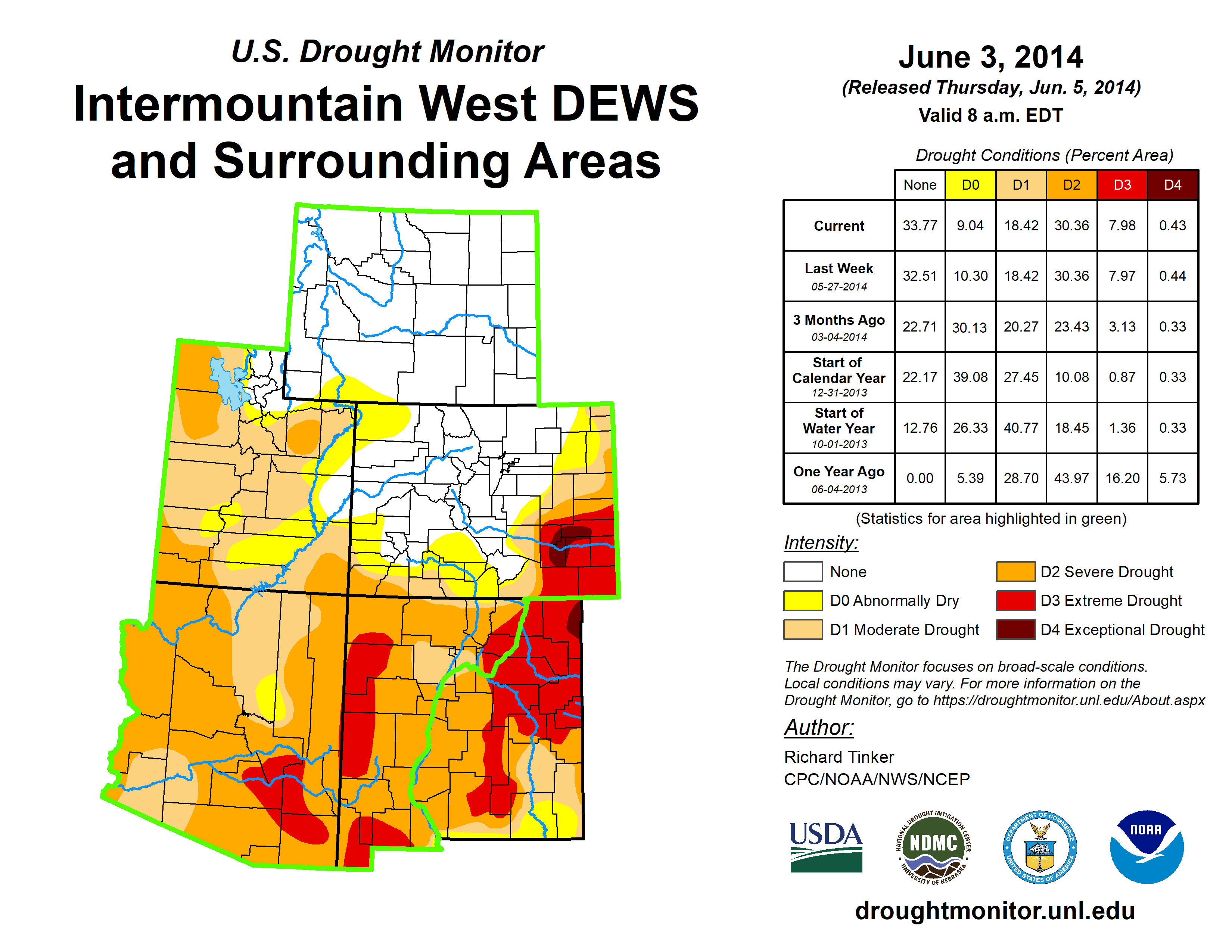 U.S. Drought Monitor
Intermountain West DEWS and Surrounding Areas

June 3, 2014
(Released Thursday, Jun. 5, 2014)
Valid 8 a.m. EDT

Drought Conditions (Percent Area)

| | None | D0 | D1 | D2 | D3 | D4 |
|---|---|---|---|---|---|---|
| Current | 33.77 | 9.04 | 18.42 | 30.36 | 7.98 | 0.43 |
| Last Week 05-27-2014 | 32.51 | 10.30 | 18.42 | 30.36 | 7.97 | 0.44 |
| 3 Months Ago 03-04-2014 | 22.71 | 30.13 | 20.27 | 23.43 | 3.13 | 0.33 |
| Start of Calendar Year 12-31-2013 | 22.17 | 39.08 | 27.45 | 10.08 | 0.87 | 0.33 |
| Start of Water Year 10-01-2013 | 12.76 | 26.33 | 40.77 | 18.45 | 1.36 | 0.33 |
| One Year Ago 06-04-2013 | 0.00 | 5.39 | 28.70 | 43.97 | 16.20 | 5.73 |

(Statistics for area highlighted in green)

Intensity:
None
D0 Abnormally Dry
D1 Moderate Drought
D2 Severe Drought
D3 Extreme Drought
D4 Exceptional Drought

The Drought Monitor focuses on broad-scale conditions. Local conditions may vary. For more information on the Drought Monitor, go to https://droughtmonitor.unl.edu/About.aspx

Author:
Richard Tinker
CPC/NOAA/NWS/NCEP

USDA
NATIONAL DROUGHT MITIGATION CENTER NDMC UNIVERSITY OF NEBRASKA
DEPARTMENT OF COMMERCE UNITED STATES OF AMERICA
NOAA

droughtmonitor.unl.edu